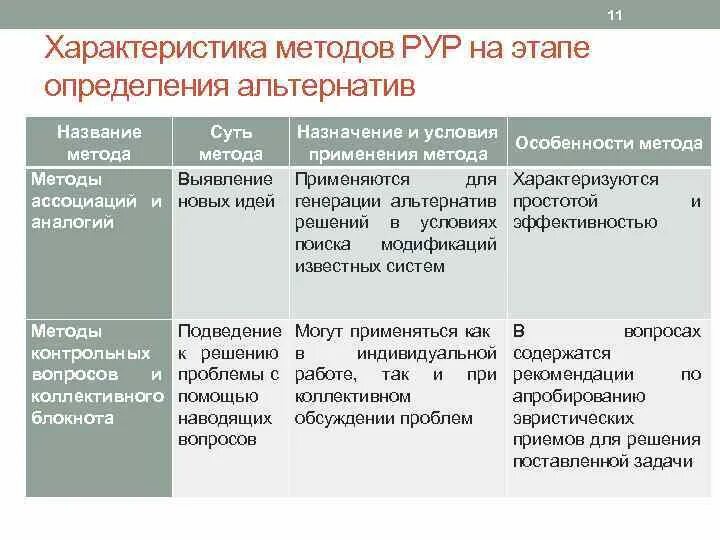 11

Характеристика методов РУР на этапе определения альтернатив

| Название метода | Суть метода | Назначение и условия применения метода | Особенности метода |
|---|---|---|---|
| Методы ассоциаций и аналогий | Выявление новых идей | Применяются для генерации альтернатив решений в условиях поиска модификаций известных систем | Характеризуются простотой и эффективностью |
| Методы контрольных вопросов и коллективного блокнота | Подведение к решению проблемы с помощью наводящих вопросов | Могут применяться как в индивидуальной работе, так и при коллективном обсуждении проблем | В вопросах содержатся рекомендации по апробированию эвристических приемов для решения поставленной задачи |